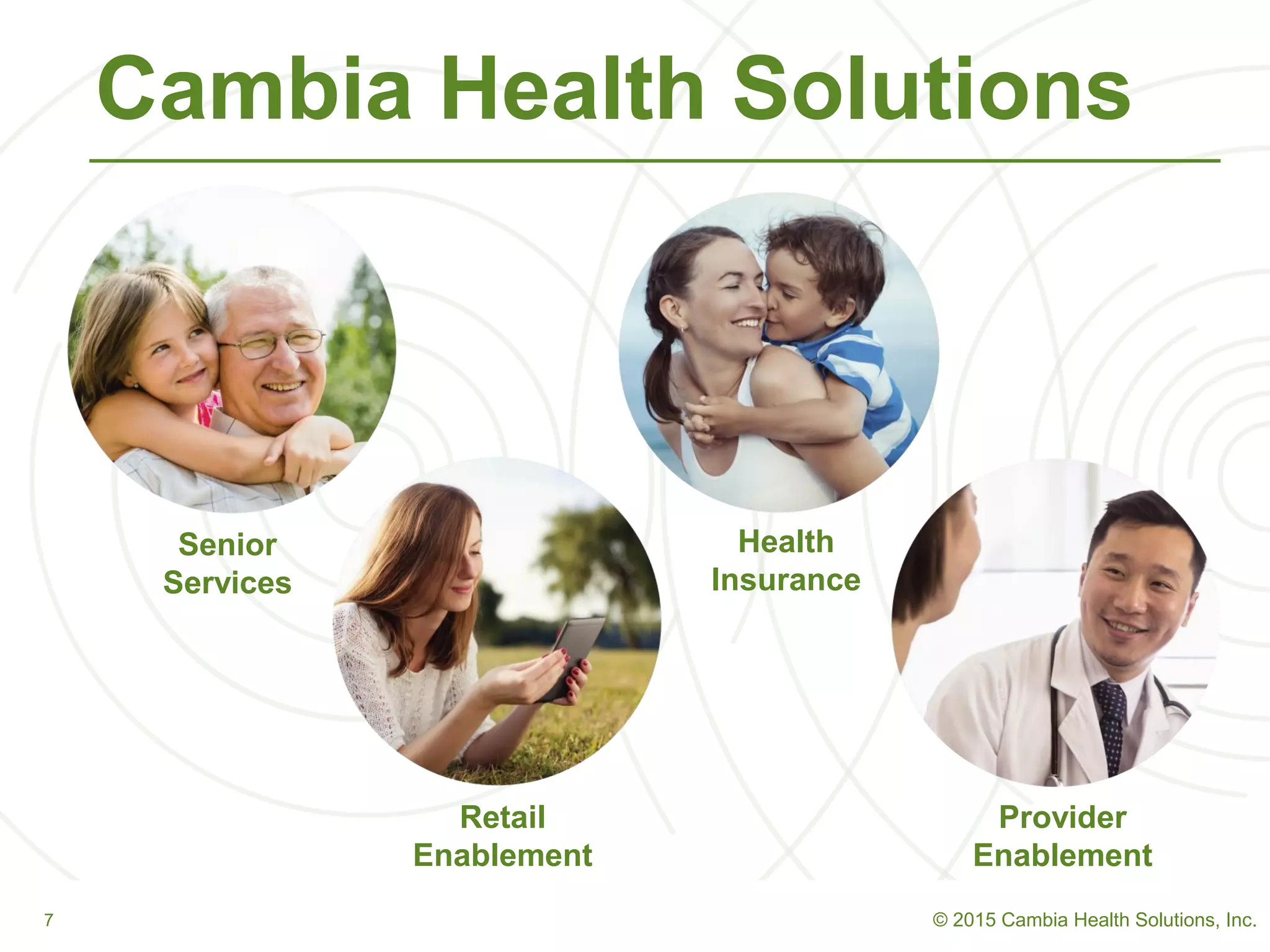 Cambia Health Solutions

Senior Services

Retail Enablement

Health Insurance

Provider Enablement

7

© 2015 Cambia Health Solutions, Inc.